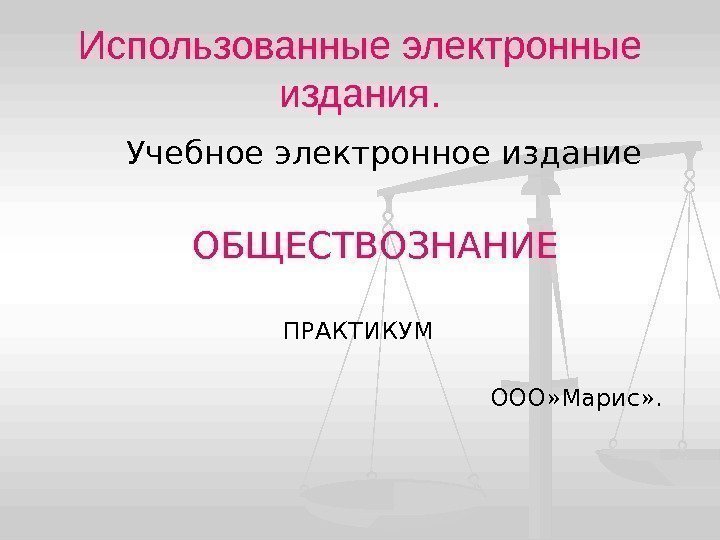 Использованные электронные издания.

Учебное электронное издание

ОБЩЕСТВОЗНАНИЕ

ПРАКТИКУМ

ООО»Марис».